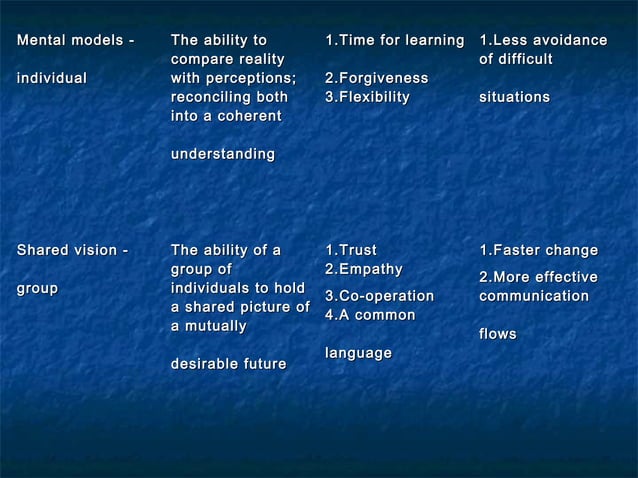 | | | | |
|---|---|---|---|
| Mental models - individual | The ability to compare reality with perceptions; reconciling both into a coherent understanding | 1.Time for learning 2.Forgiveness 3.Flexibility | 1.Less avoidance of difficult situations |
| Shared vision - group | The ability of a group of individuals to hold a shared picture of a mutually desirable future | 1.Trust 2.Empathy 3.Co-operation 4.A common language | 1.Faster change 2.More effective communication flows |